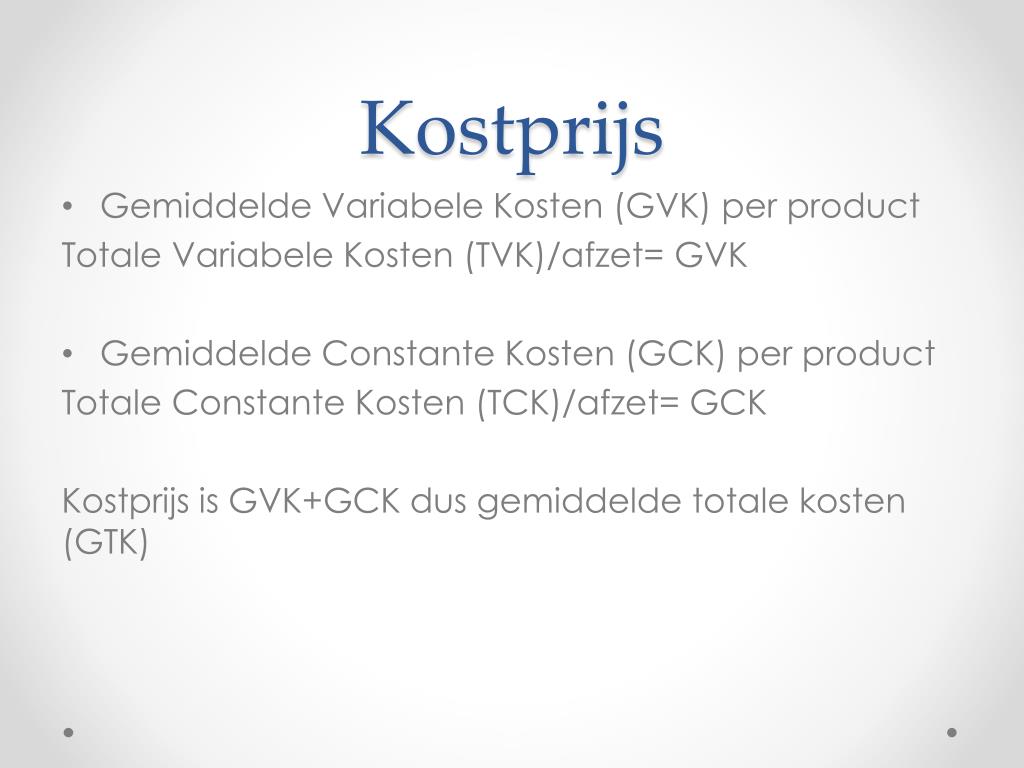 Kostprijs

• Gemiddelde Variabele Kosten (GVK) per product
Totale Variabele Kosten (TVK)/afzet= GVK

• Gemiddelde Constante Kosten (GCK) per product
Totale Constante Kosten (TCK)/afzet= GCK

Kostprijs is GVK+GCK dus gemiddelde totale kosten (GTK)